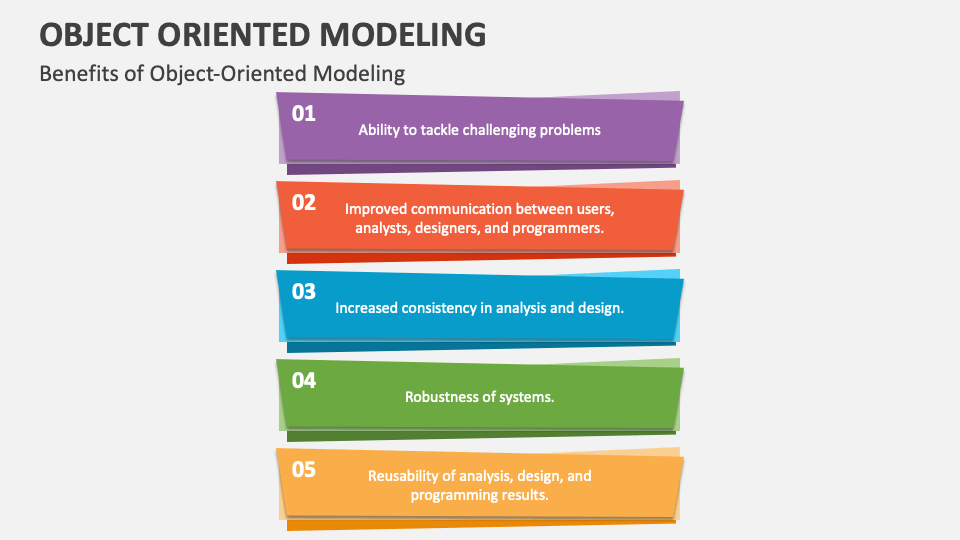 OBJECT ORIENTED MODELING

Benefits of Object-Oriented Modeling

01
Ability to tackle challenging problems

02
Improved communication between users, analysts, designers, and programmers.

03
Increased consistency in analysis and design.

04
Robustness of systems.

05
Reusability of analysis, design, and programming results.